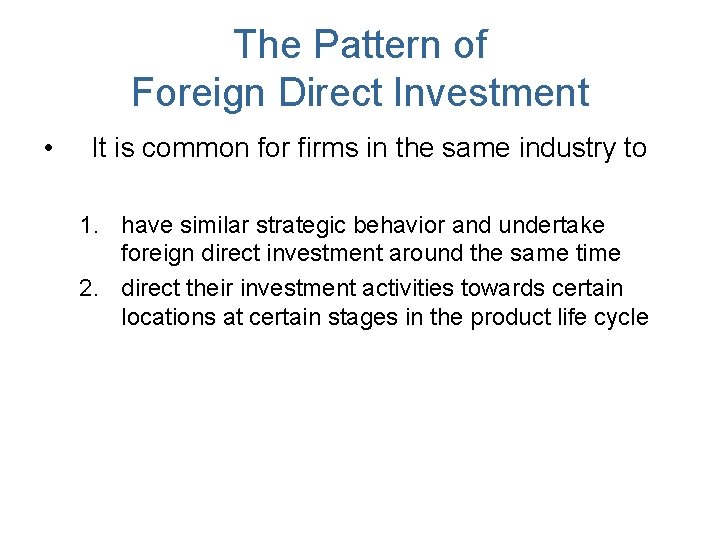 The Pattern of
Foreign Direct Investment

• It is common for firms in the same industry to

1. have similar strategic behavior and undertake foreign direct investment around the same time
2. direct their investment activities towards certain locations at certain stages in the product life cycle